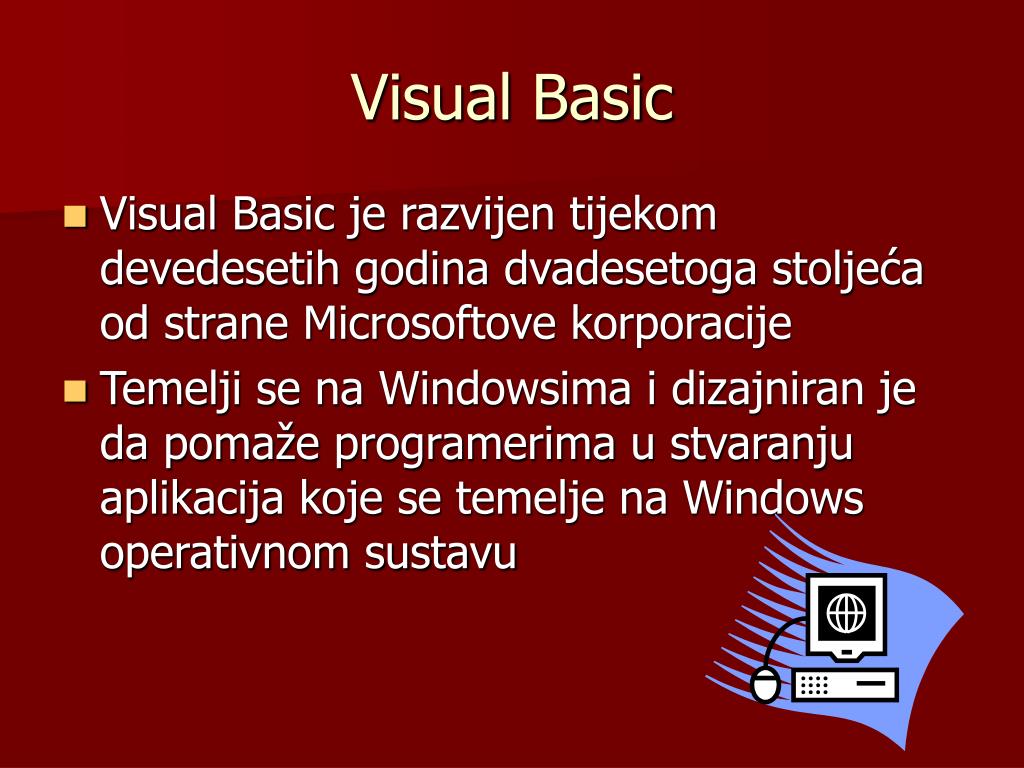 Visual Basic

Visual Basic je razvijen tijekom devedesetih godina dvadesetoga stoljeća od strane Microsoftove korporacije

Temelji se na Windowsima i dizajniran je da pomaže programerima u stvaranju aplikacija koje se temelje na Windows operativnom sustavu